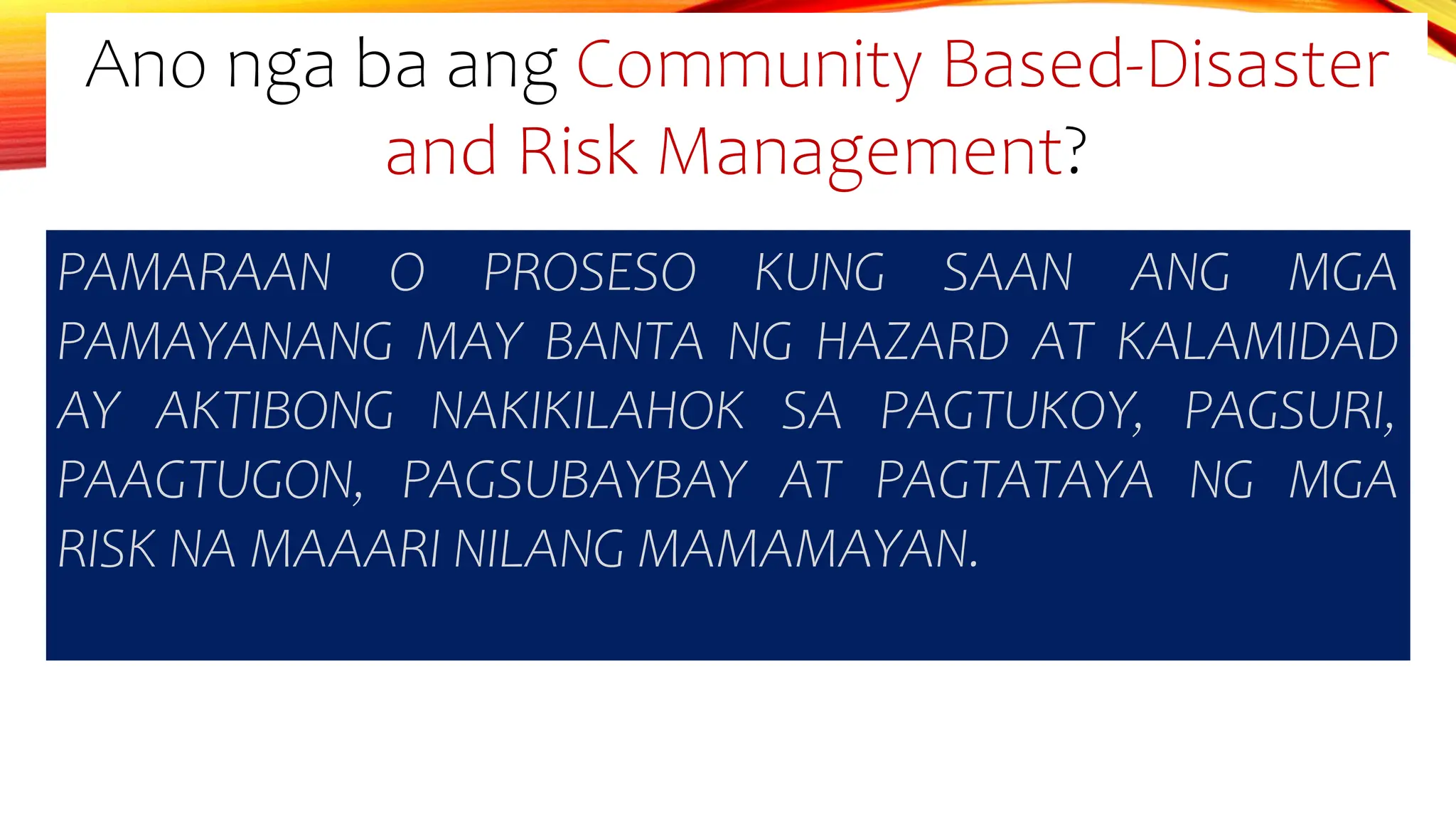 Ano nga ba ang Community Based-Disaster and Risk Management?

PAMARAAN O PROSESO KUNG SAAN ANG MGA PAMAYANANG MAY BANTA NG HAZARD AT KALAMIDAD AY AKTIBONG NAKIKILAHOK SA PAGTUKOY, PAGSURI, PAAGTUGON, PAGSUBAYBAY AT PAGTATAYA NG MGA RISK NA MAAARI NILANG MAMAMAYAN.